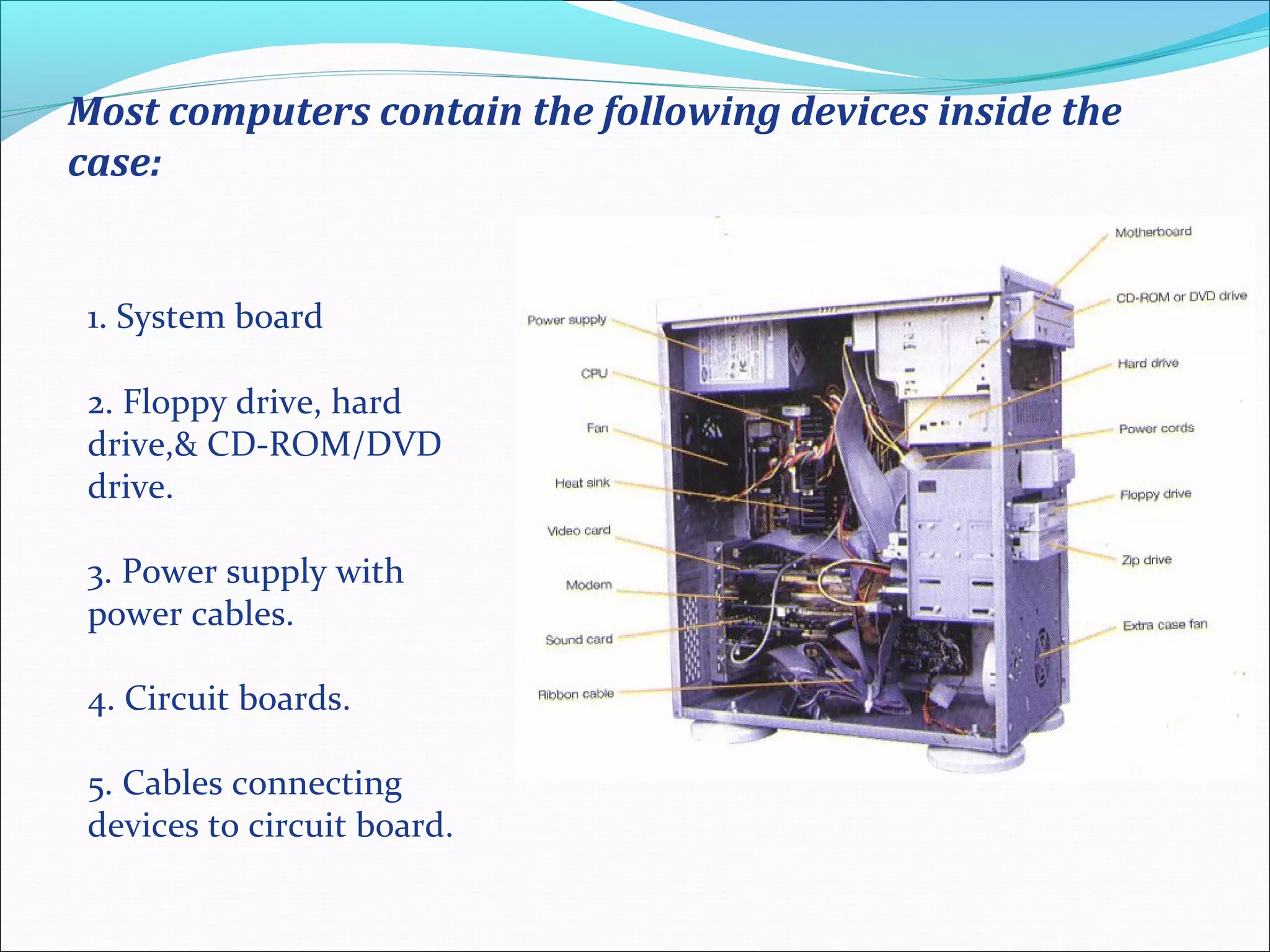 Most computers contain the following devices inside the case:

1. System board

2. Floppy drive, hard drive,& CD-ROM/DVD drive.

3. Power supply with power cables.

4. Circuit boards.

5. Cables connecting devices to circuit board.

Power supply
CPU
Fan
Heat sink
Video card
Modem
Sound card
Ribbon cable
Motherboard
CD-ROM or DVD drive
Hard drive
Power cords
Floppy drive
Zip drive
Extra case fan